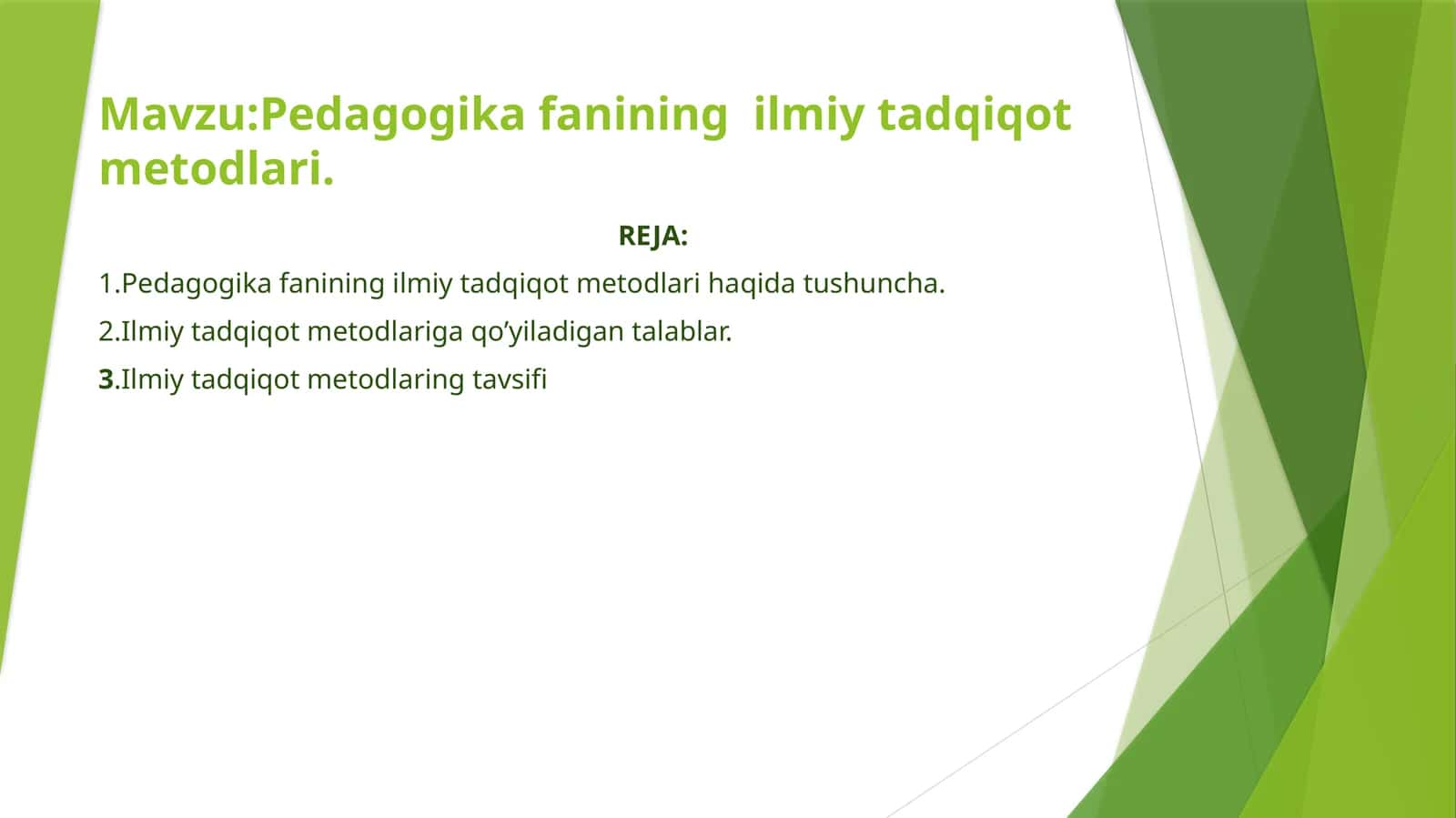 Mavzu:Pedagogika fanining  ilmiy tadqiqot metodlari.

REJA:

1.Pedagogika fanining ilmiy tadqiqot metodlari haqida tushuncha.

2.Ilmiy tadqiqot metodlariga qo’yiladigan talablar.

3.Ilmiy tadqiqot metodlaring tavsifi